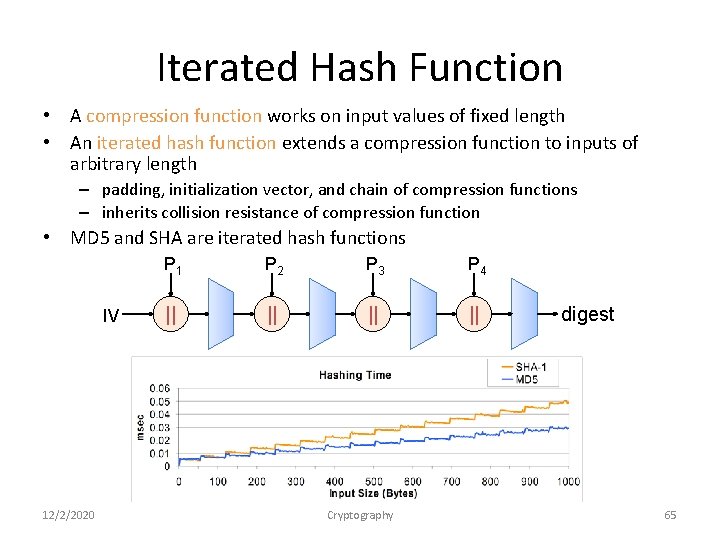 Iterated Hash Function

• A compression function works on input values of fixed length
• An iterated hash function extends a compression function to inputs of arbitrary length
– padding, initialization vector, and chain of compression functions
– inherits collision resistance of compression function
• MD5 and SHA are iterated hash functions

$P_1$ $P_2$ $P_3$ $P_4$
IV || || || || digest

Hashing Time
SHA-1
MD5
msec
0.06
0.05
0.04
0.03
0.02
0.01
0
0 100 200 300 400 500 600 700 800 900 1000
Input Size (Bytes)

12/2/2020 Cryptography 65